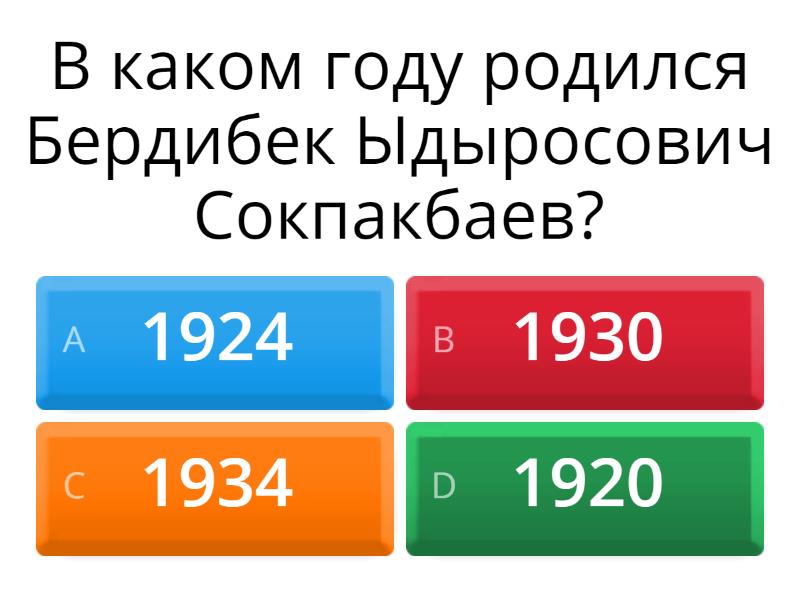 В каком году родился Бердибек Ыдыросович Сокпакбаев?

A 1924

B 1930

C 1934

D 1920